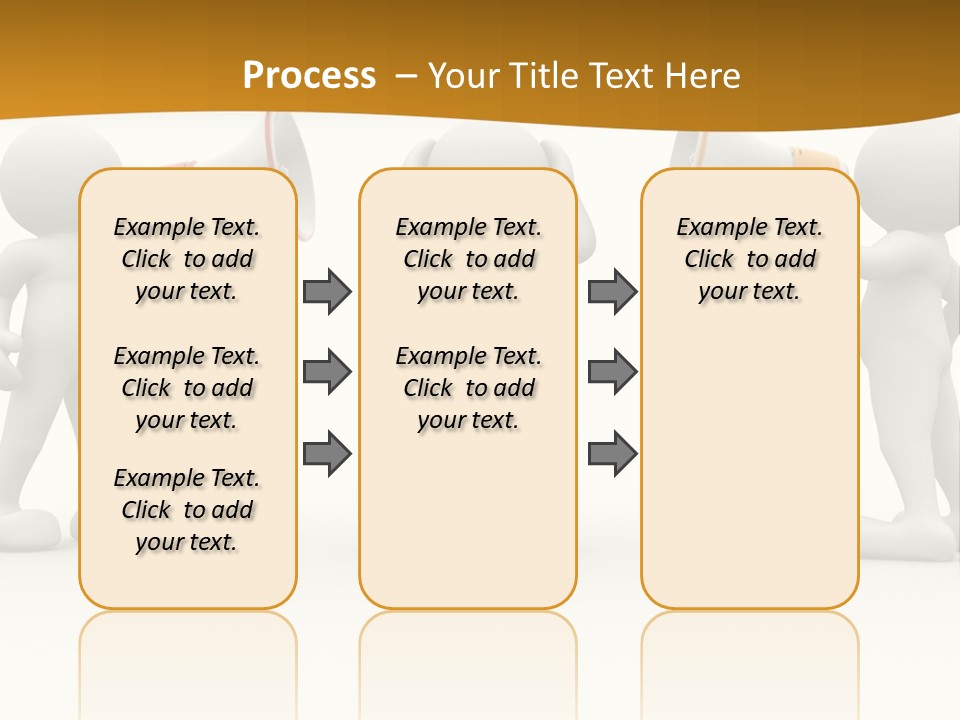 Process – Your Title Text Here

Example Text. Click to add your text.

Example Text. Click to add your text.

Example Text. Click to add your text.

Example Text. Click to add your text.

Example Text. Click to add your text.

Example Text. Click to add your text.